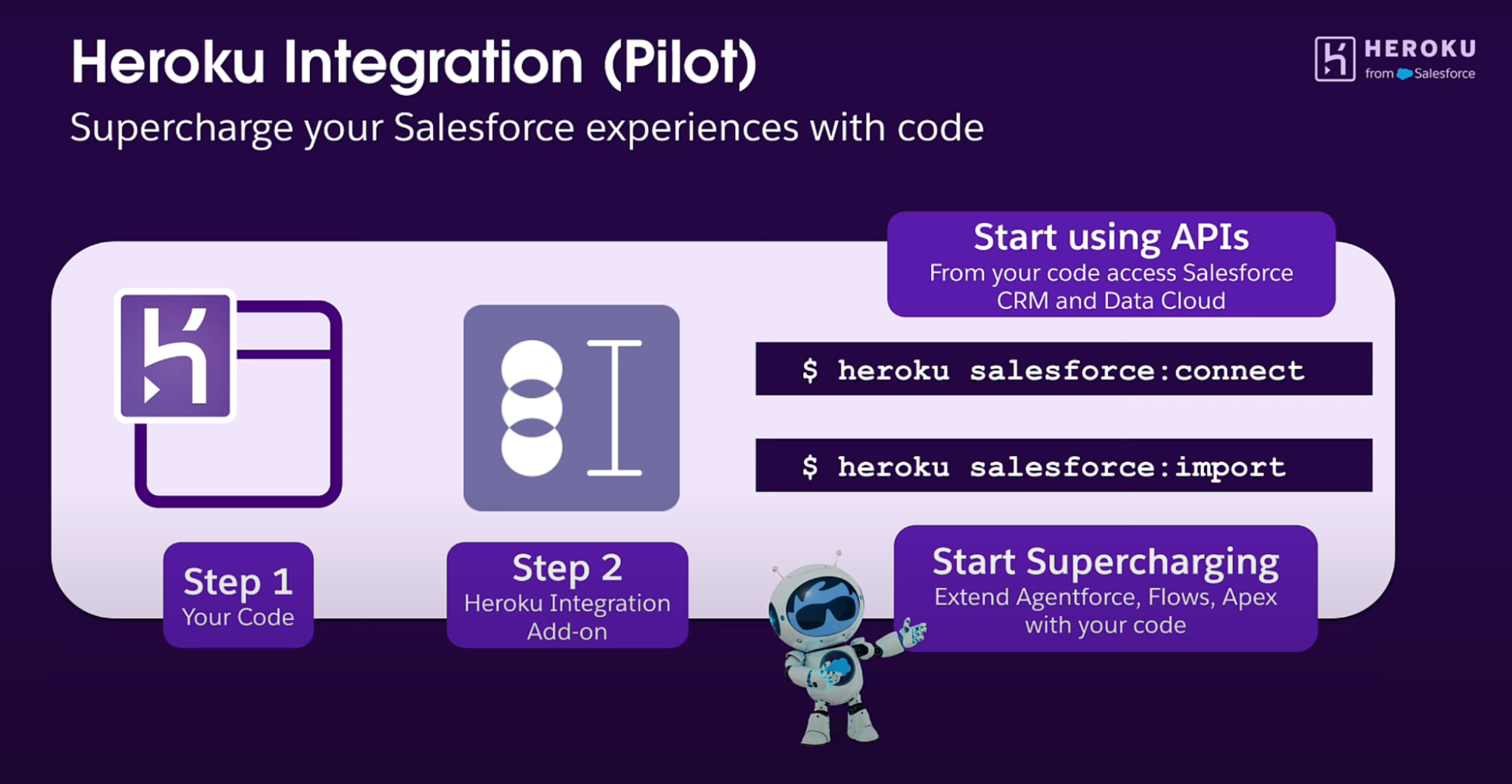 Heroku Integration (Pilot)

Supercharge your Salesforce experiences with code

HEROKU from Salesforce

Start using APIs
From your code access Salesforce CRM and Data Cloud

$ heroku salesforce:connect

$ heroku salesforce:import

Step 1
Your Code

Step 2
Heroku Integration Add-on

Start Supercharging
Extend Agentforce, Flows, Apex with your code